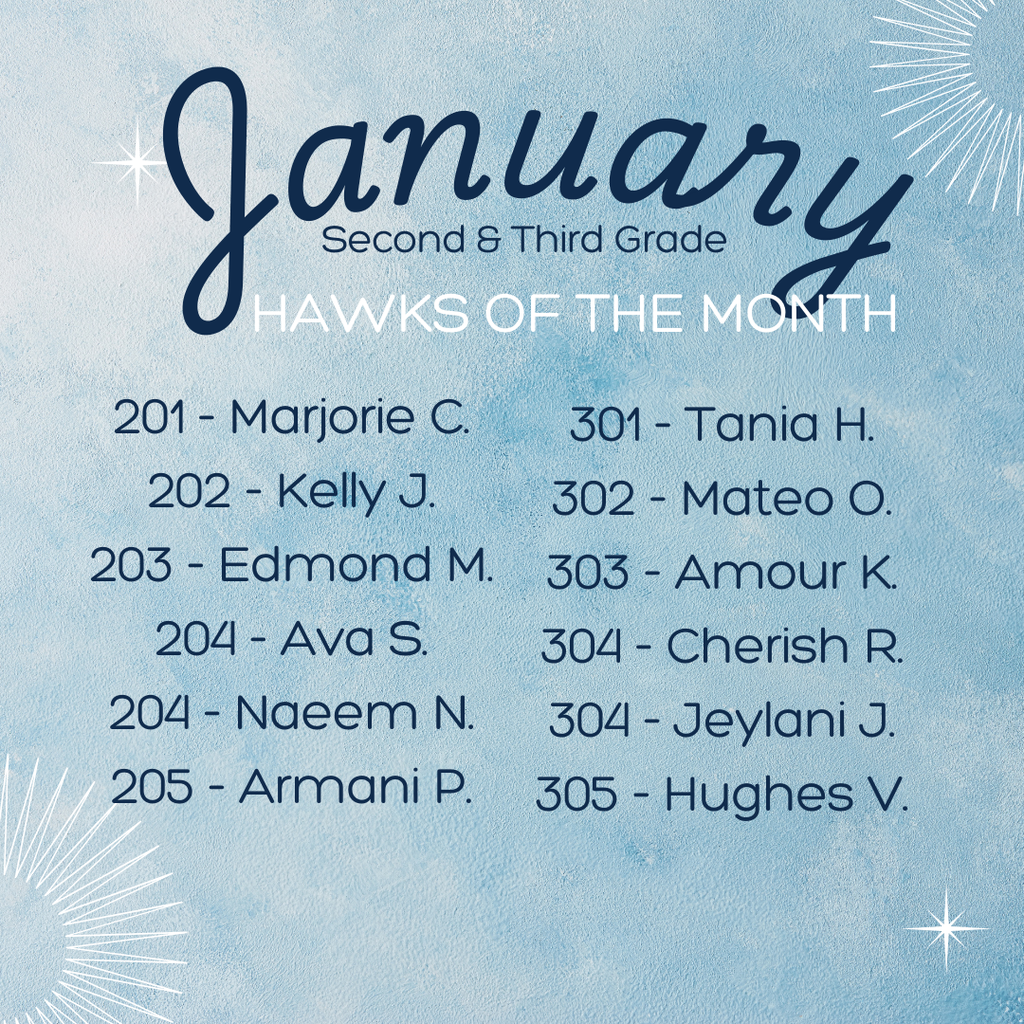 January
Second & Third Grade
HAWKS OF THE MONTH

201 - Marjorie C.
202 - Kelly J.
203 - Edmond M.
204 - Ava S.
204 - Naeem N.
205 - Armani P.

301 - Tania H.
302 - Mateo O.
303 - Amour K.
304 - Cherish R.
304 - Jeylani J.
305 - Hughes V.